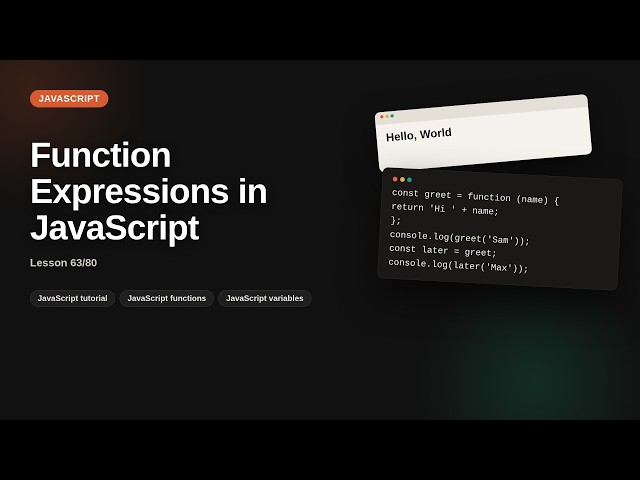 JAVASCRIPT

Function Expressions in JavaScript

Lesson 63/80

JavaScript tutorial JavaScript functions JavaScript variables

Hello, World

const greet = function (name) {
return 'Hi ' + name;
};
console.log(greet('Sam'));
const later = greet;
console.log(later('Max'));